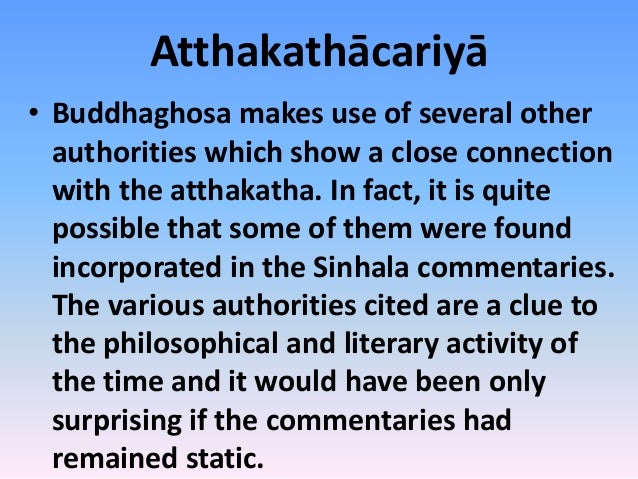 Atthakathācariyā

• Buddhaghosa makes use of several other authorities which show a close connection with the atthakatha. In fact, it is quite possible that some of them were found incorporated in the Sinhala commentaries. The various authorities cited are a clue to the philosophical and literary activity of the time and it would have been only surprising if the commentaries had remained static.